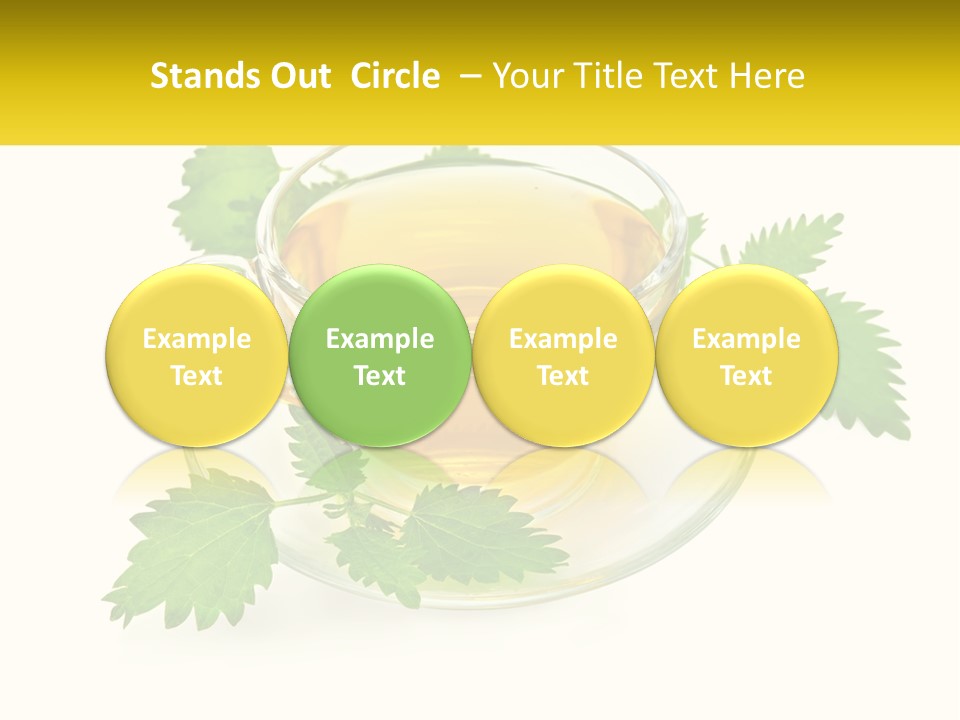 Stands Out Circle – Your Title Text Here

Example Text

Example Text

Example Text

Example Text